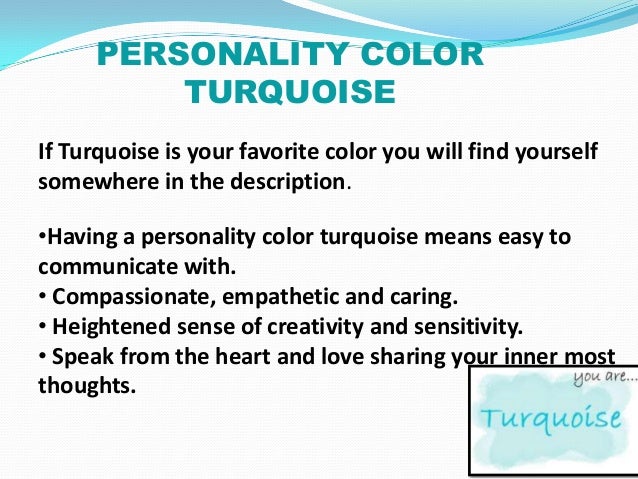 PERSONALITY COLOR TURQUOISE

If Turquoise is your favorite color you will find yourself somewhere in the description.

•Having a personality color turquoise means easy to communicate with.
• Compassionate, empathetic and caring.
• Heightened sense of creativity and sensitivity.
• Speak from the heart and love sharing your inner most thoughts.

you are...
Turquoise